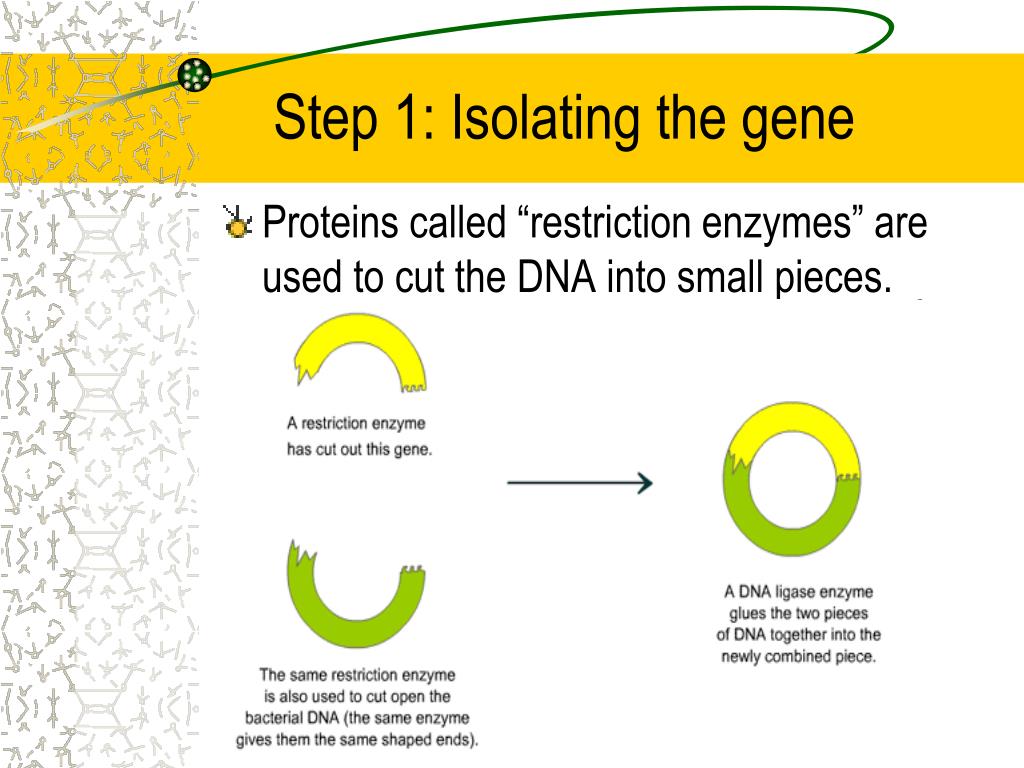 Step 1: Isolating the gene

Proteins called “restriction enzymes” are used to cut the DNA into small pieces.

A restriction enzyme has cut out this gene.

The same restriction enzyme is also used to cut open the bacterial DNA (the same enzyme gives them the same shaped ends).

A DNA ligase enzyme glues the two pieces of DNA together into the newly combined piece.